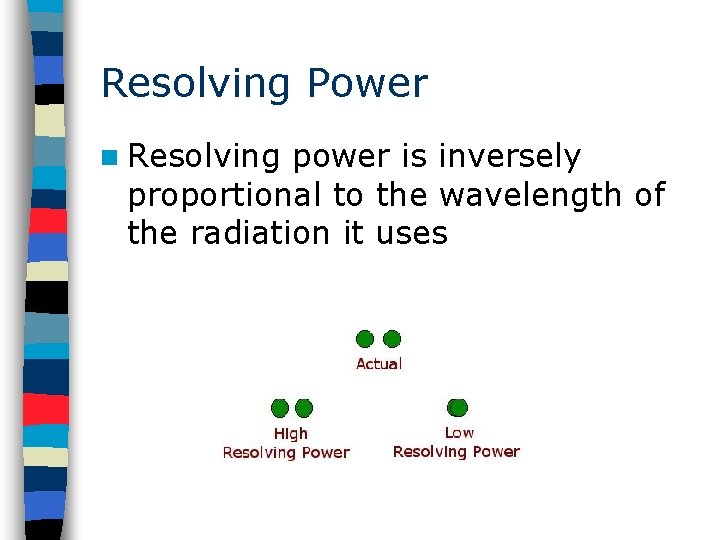 Resolving Power

Resolving power is inversely proportional to the wavelength of the radiation it uses

Actual

High
Resolving Power

Low
Resolving Power